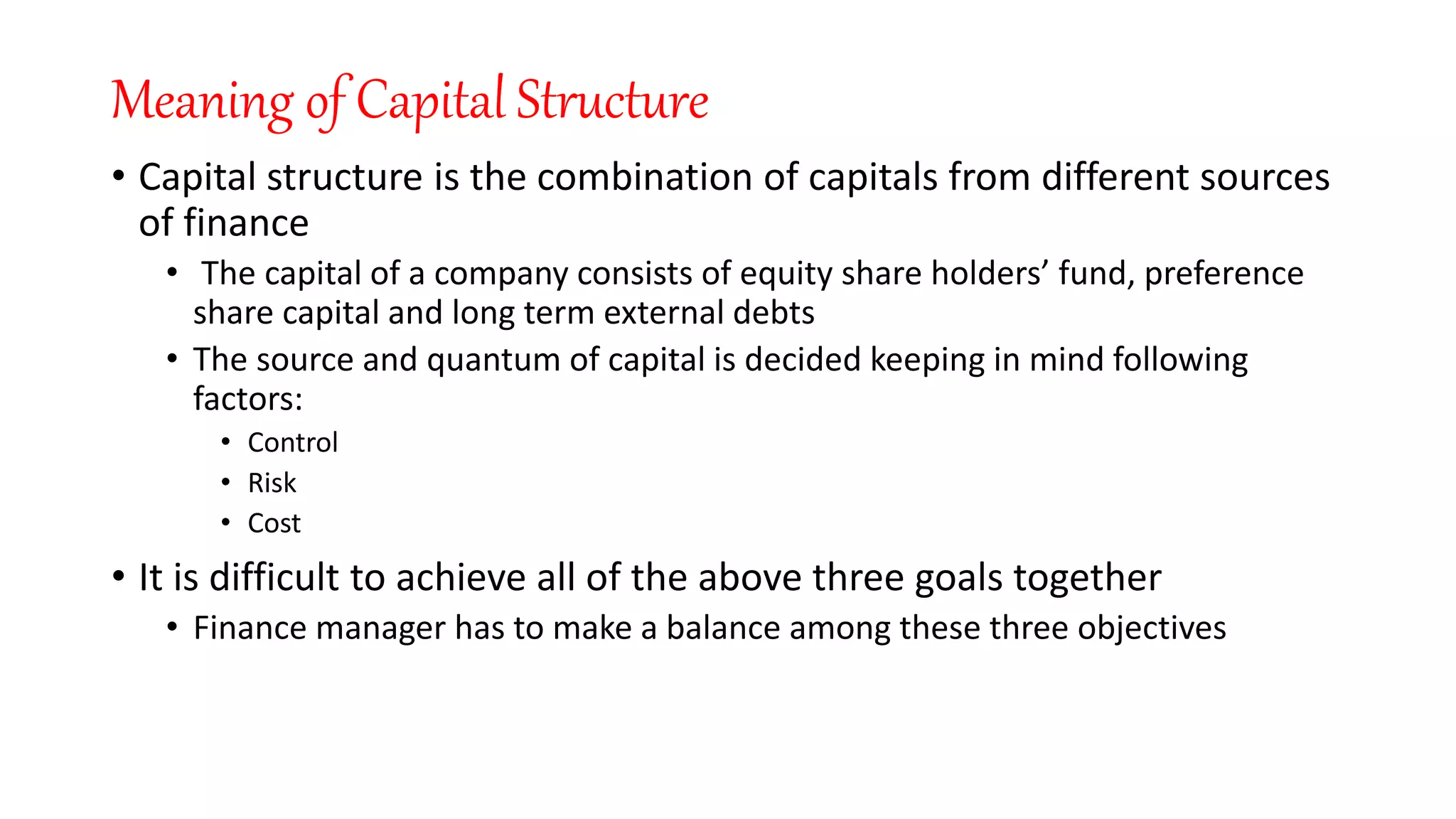 Meaning of Capital Structure

• Capital structure is the combination of capitals from different sources of finance

• The capital of a company consists of equity share holders’ fund, preference share capital and long term external debts

• The source and quantum of capital is decided keeping in mind following factors:

• Control

• Risk

• Cost

• It is difficult to achieve all of the above three goals together

• Finance manager has to make a balance among these three objectives